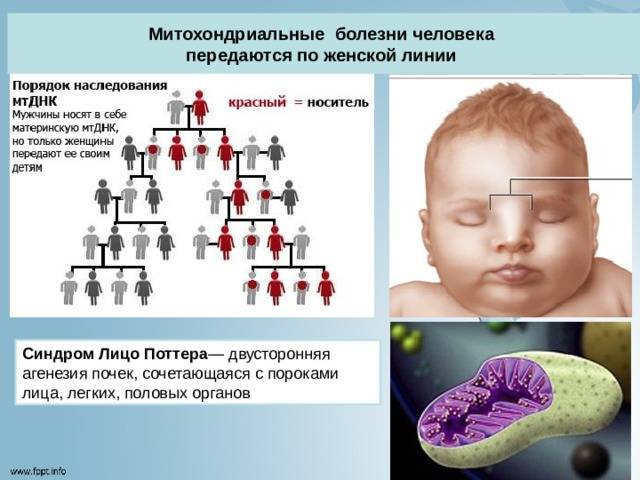 Митохондриальные болезни человека передаются по женской линии

Порядок наследования мтДНК
Мужчины носят в себе материнскую мтДНК, но только женщины передают ее своим детям

красный = носитель

Синдром Лицо Поттера— двусторонняя агенезия почек, сочетающаяся с пороками лица, легких, половых органов

www.fppt.info